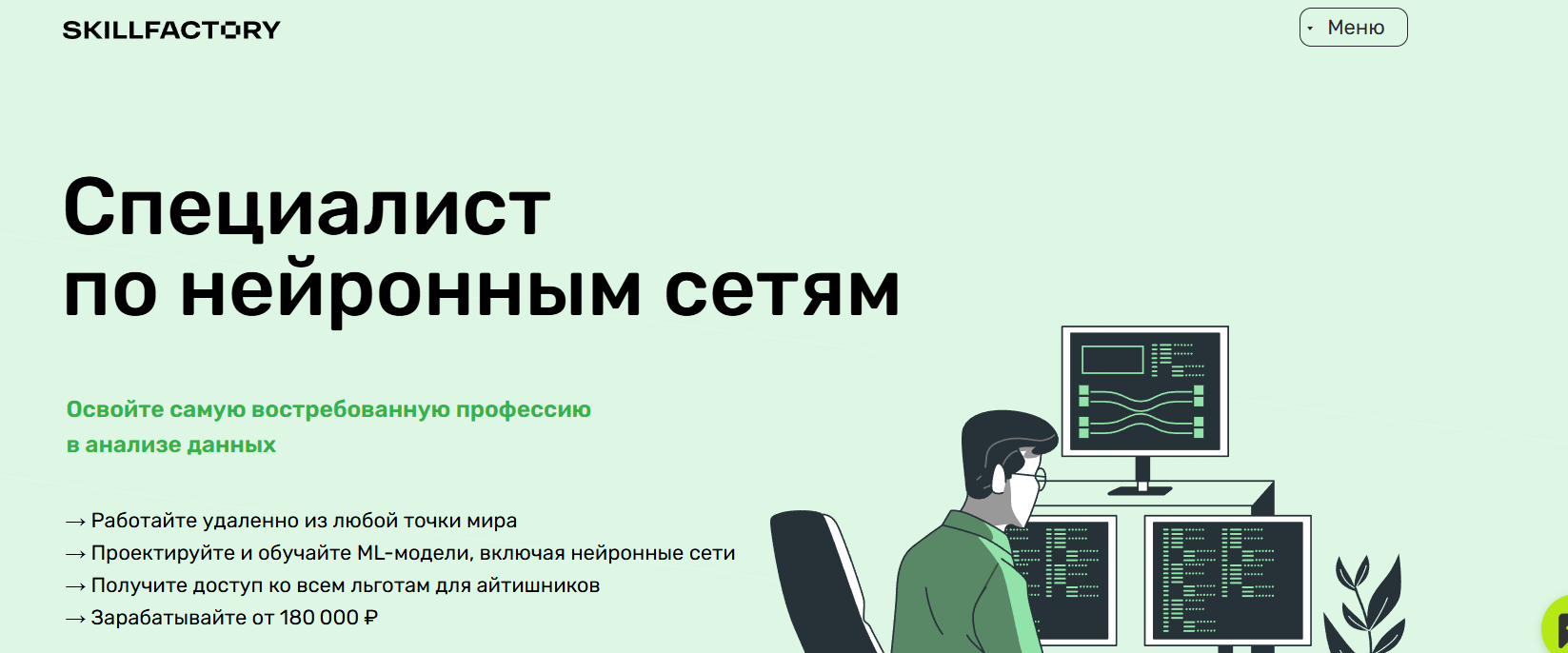 SKILLFACTORY

Меню

Специалист по нейронным сетям

Освойте самую востребованную профессию в анализе данных

→ Работайте удаленно из любой точки мира
→ Проектируйте и обучайте ML-модели, включая нейронные сети
→ Получите доступ ко всем льготам для айтишников
→ Зарабатывайте от 180 000 ₽